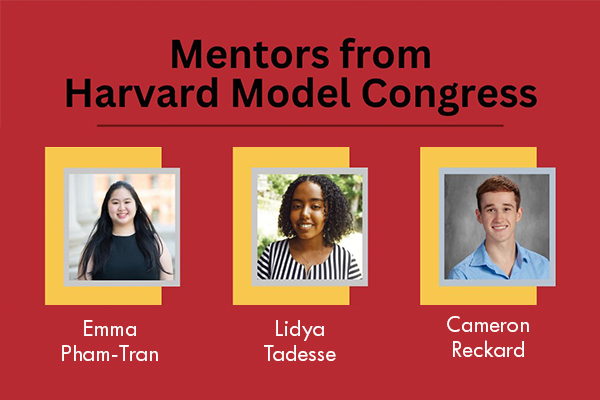 Mentors from Harvard Model Congress

Emma Pham-Tran

Lidya Tadesse

Cameron Reckard